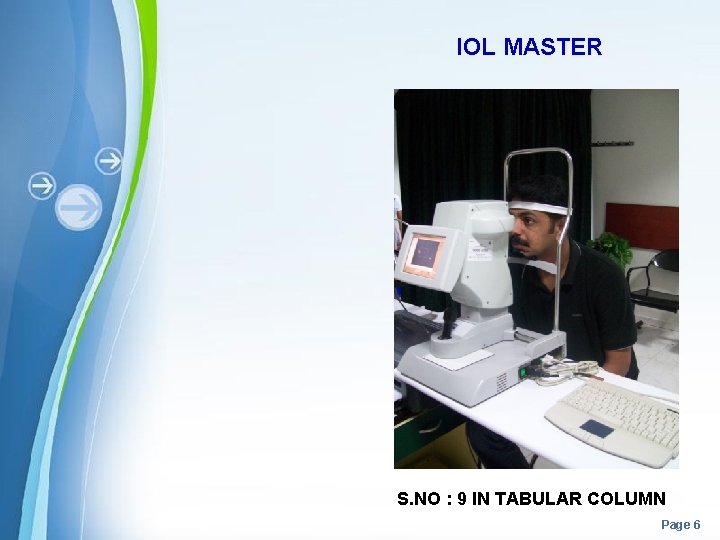 IOL MASTER

S.NO : 9 IN TABULAR COLUMN

Page 6